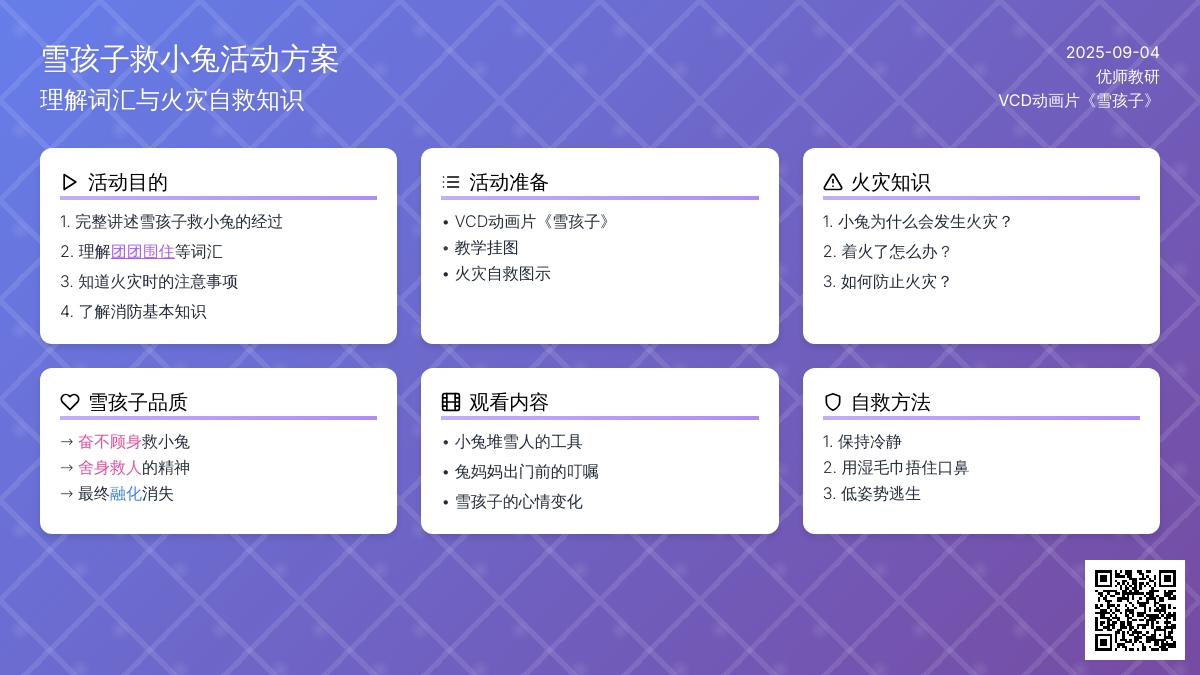 雪孩子救小兔活动方案
理解词汇与火灾自救知识

2025-09-04
优师教研
VCD动画片《雪孩子》

活动目的
1. 完整讲述雪孩子救小兔的经过
2. 理解团团围住等词汇
3. 知道火灾时的注意事项
4. 了解消防基本知识

活动准备
• VCD动画片《雪孩子》
• 教学挂图
• 火灾自救图示

火灾知识
1. 小兔为什么会发生火灾？
2. 着火了怎么办？
3. 如何防止火灾？

雪孩子品质
→ 奋不顾身救小兔
→ 舍身救人的精神
→ 最终融化消失

观看内容
• 小兔堆雪人的工具
• 兔妈妈出门前的叮嘱
• 雪孩子的心情变化

自救方法
1. 保持冷静
2. 用湿毛巾捂住口鼻
3. 低姿势逃生